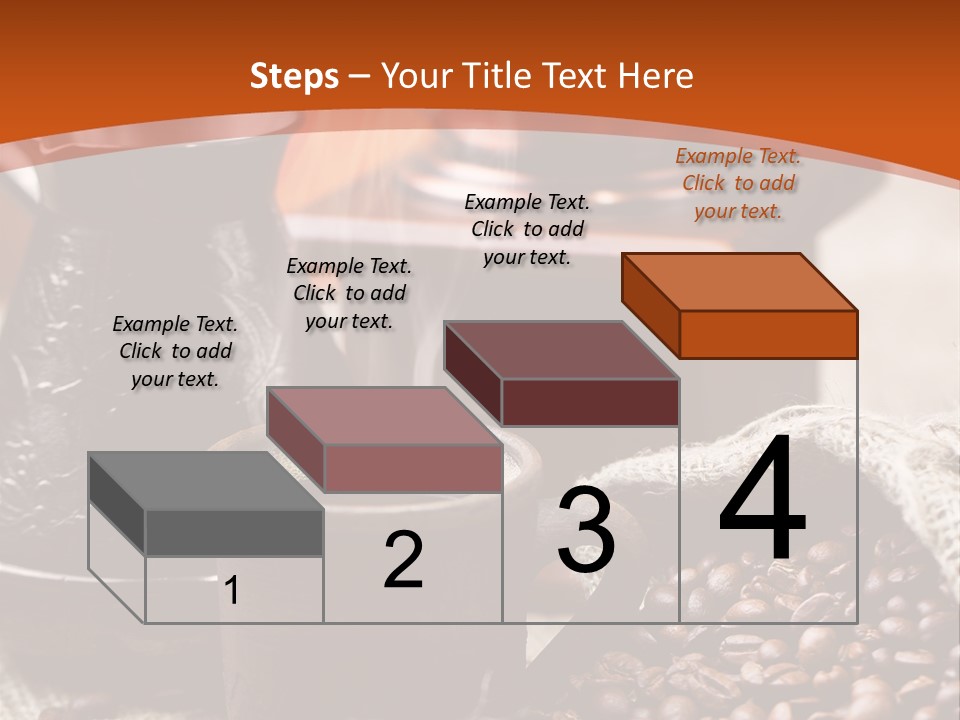 Steps – Your Title Text Here

Example Text. Click to add your text.

Example Text. Click to add your text.

Example Text. Click to add your text.

Example Text. Click to add your text.

1

2

3

4